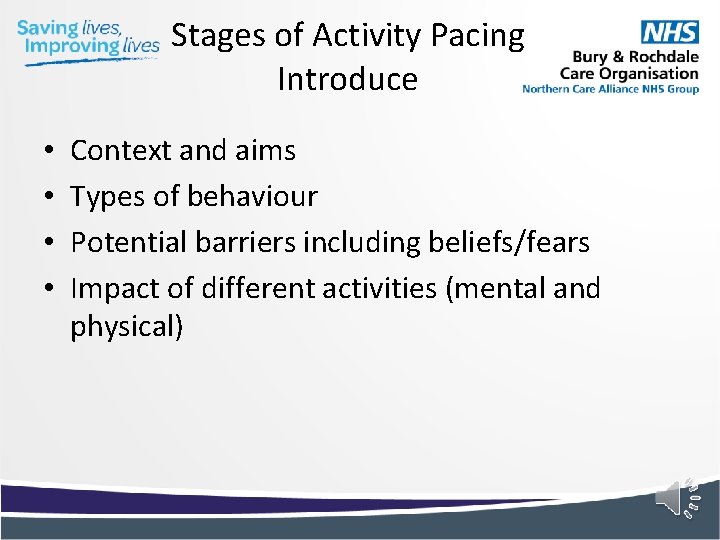 Saving lives, Improving lives

Stages of Activity Pacing
Introduce

NHS
Bury & Rochdale
Care Organisation
Northern Care Alliance NHS Group

• Context and aims
• Types of behaviour
• Potential barriers including beliefs/fears
• Impact of different activities (mental and physical)